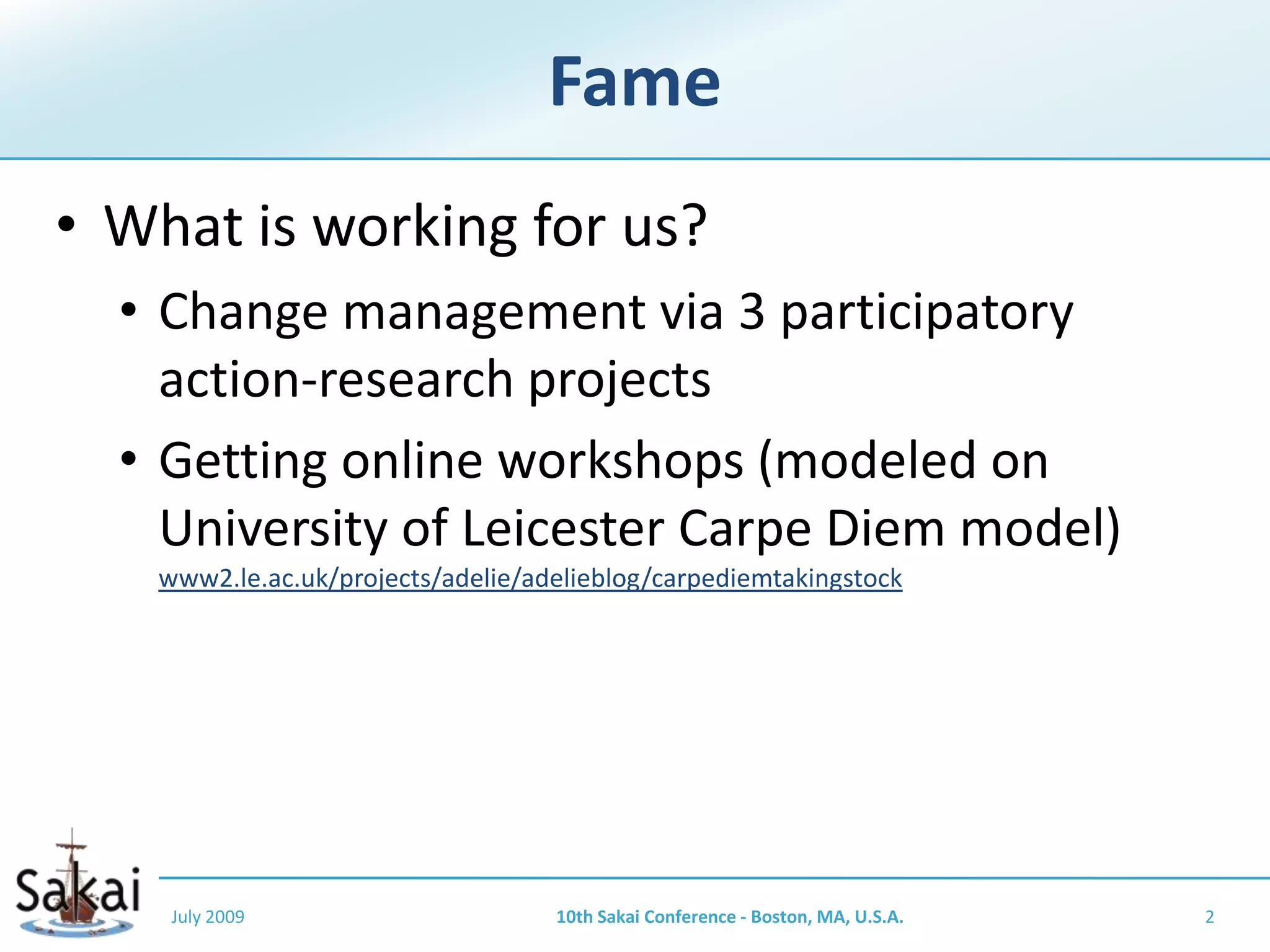 Fame

• What is working for us?
  • Change management via 3 participatory action-research projects
  • Getting online workshops (modeled on University of Leicester Carpe Diem model) www2.le.ac.uk/projects/adelie/adelieblog/carpediemtakingstock

Sakai

July 2009

10th Sakai Conference - Boston, MA, U.S.A.

2